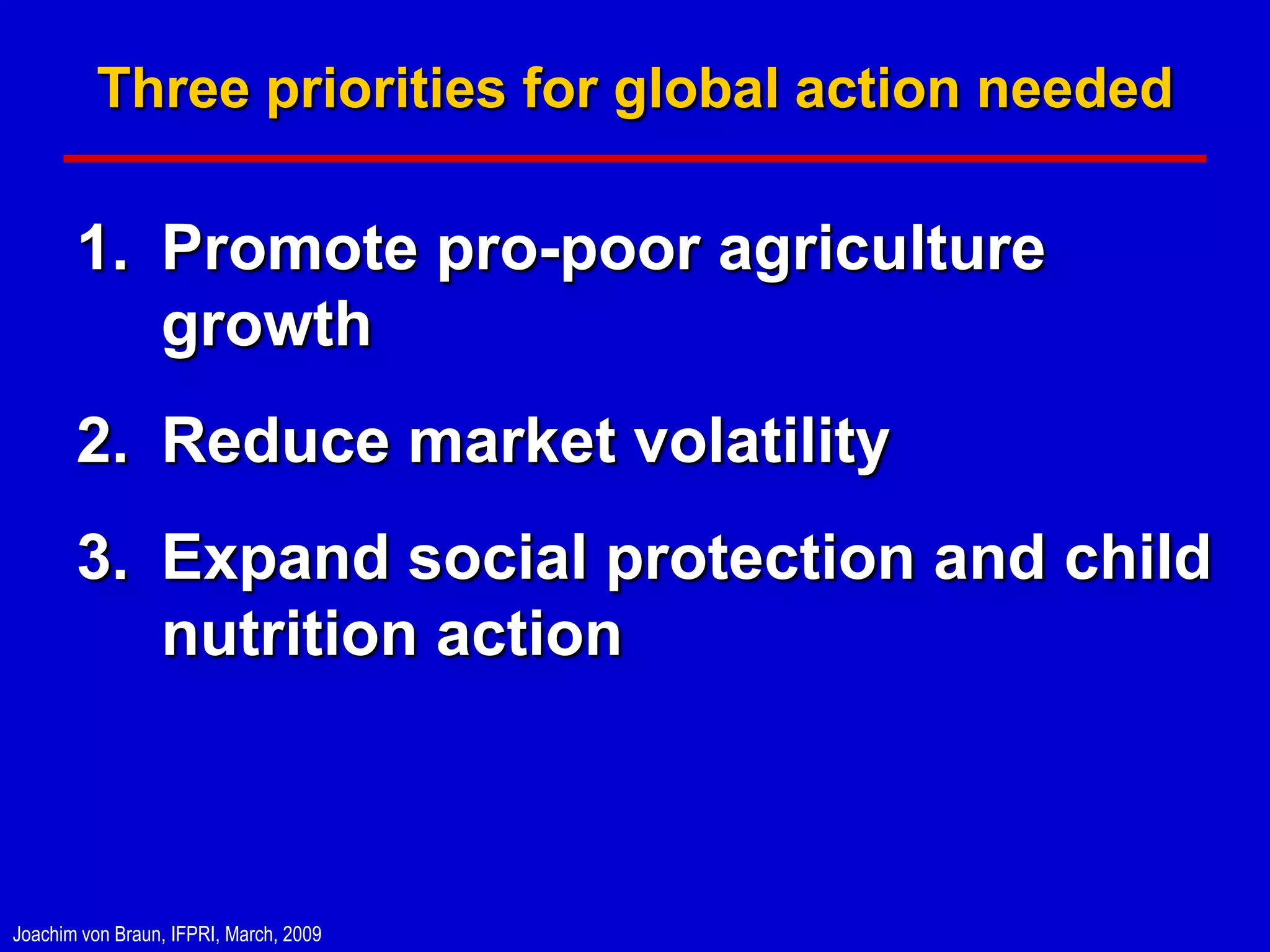 Three priorities for global action needed

1. Promote pro-poor agriculture growth

2. Reduce market volatility

3. Expand social protection and child nutrition action

Joachim von Braun, IFPRI, March, 2009